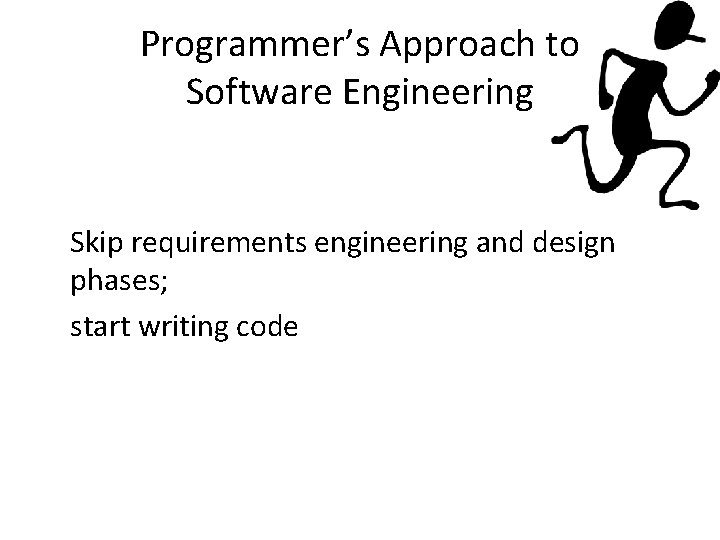 Programmer’s Approach to Software Engineering

Skip requirements engineering and design phases;

start writing code